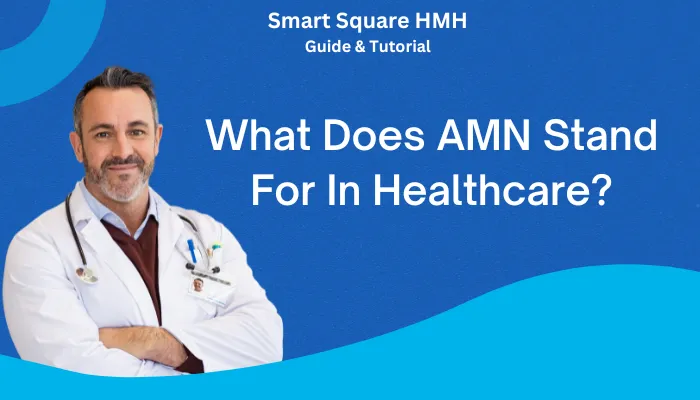 Smart Square HMH
Guide & Tutorial

What Does AMN Stand For In Healthcare?